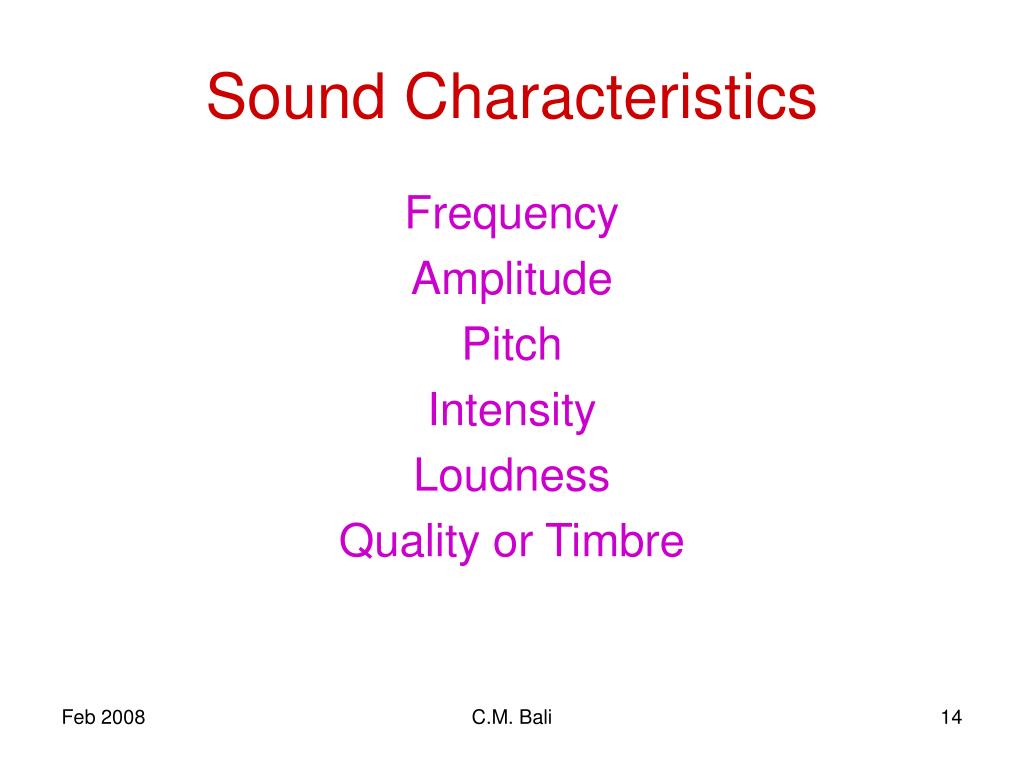 Sound Characteristics

Frequency
Amplitude
Pitch
Intensity
Loudness
Quality or Timbre

Feb 2008
C.M. Bali
14